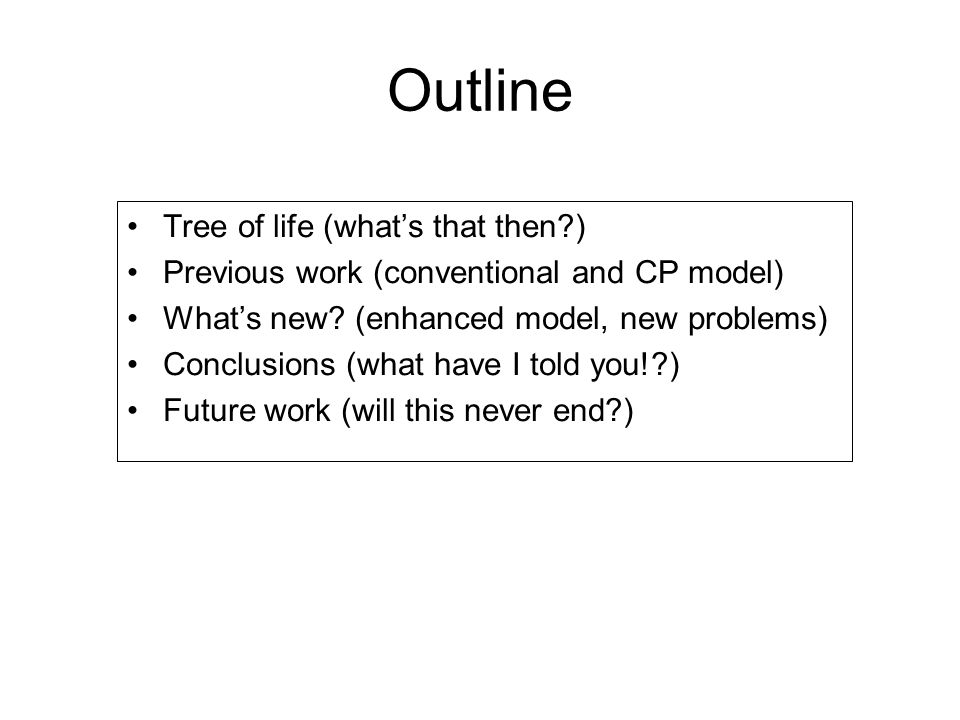 Outline

• Tree of life (what’s that then?)
• Previous work (conventional and CP model)
• What’s new? (enhanced model, new problems)
• Conclusions (what have I told you!?)
• Future work (will this never end?)